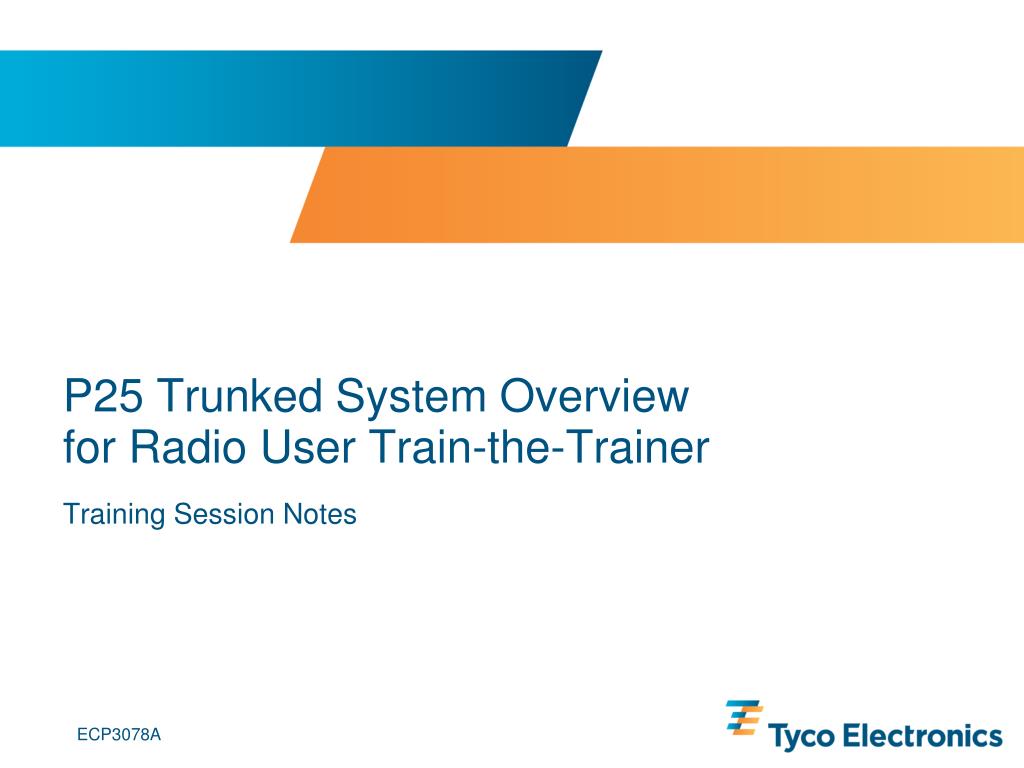 P25 Trunked System Overview
for Radio User Train-the-Trainer

Training Session Notes

ECP3078A

Tyco Electronics